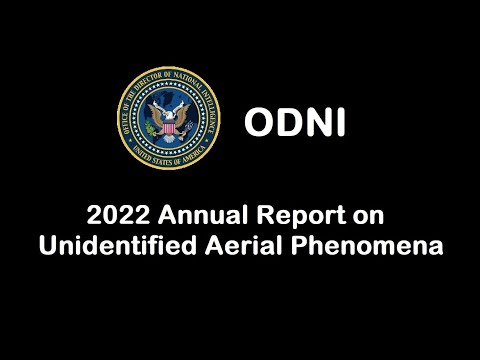 OFFICE OF THE DIRECTOR OF NATIONAL INTELLIGENCE
UNITED STATES OF AMERICA

ODNI

2022 Annual Report on Unidentified Aerial Phenomena